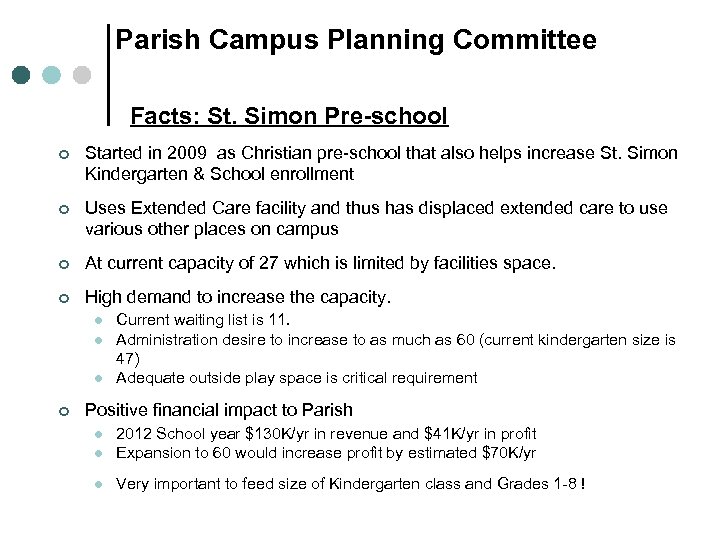 Parish Campus Planning Committee

Facts: St. Simon Pre-school

Started in 2009 as Christian pre-school that also helps increase St. Simon Kindergarten & School enrollment

Uses Extended Care facility and thus has displaced extended care to use various other places on campus

At current capacity of 27 which is limited by facilities space.

High demand to increase the capacity.

Current waiting list is 11.

Administration desire to increase to as much as 60 (current kindergarten size is 47)

Adequate outside play space is critical requirement

Positive financial impact to Parish

2012 School year \$130K/yr in revenue and \$41K/yr in profit

Expansion to 60 would increase profit by estimated \$70K/yr

Very important to feed size of Kindergarten class and Grades 1-8 !